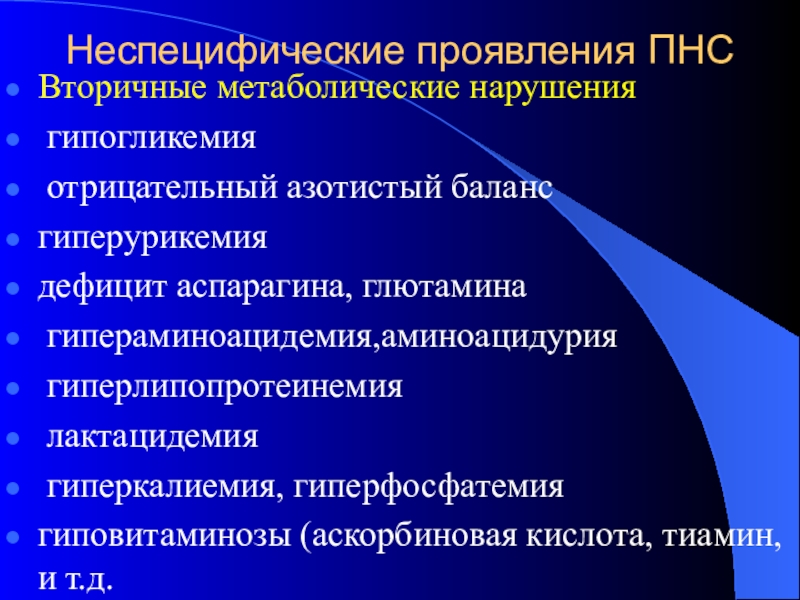 Неспецифические проявления ПНС

- Вторичные метаболические нарушения
- гипогликемия
- отрицательный азотистый баланс
- гиперурикемия
- дефицит аспарагина, глютамина
- гипераминоацидемия,аминоацидурия
- гиперлипопротеинемия
- лактацидемия
- гиперкалиемия, гиперфосфатемия
- гиповитаминозы (аскорбиновая кислота, тиамин, и т.д.